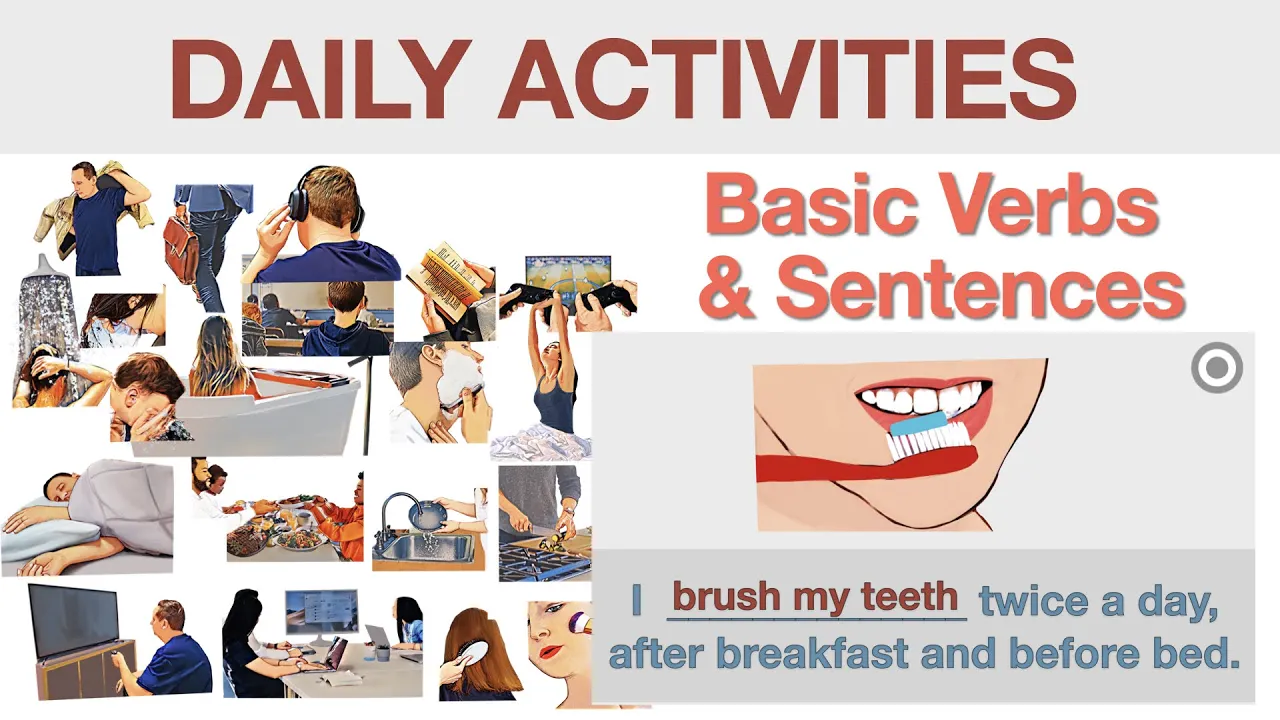 DAILY ACTIVITIES

Basic Verbs & Sentences

I brush my teeth twice a day, after breakfast and before bed.